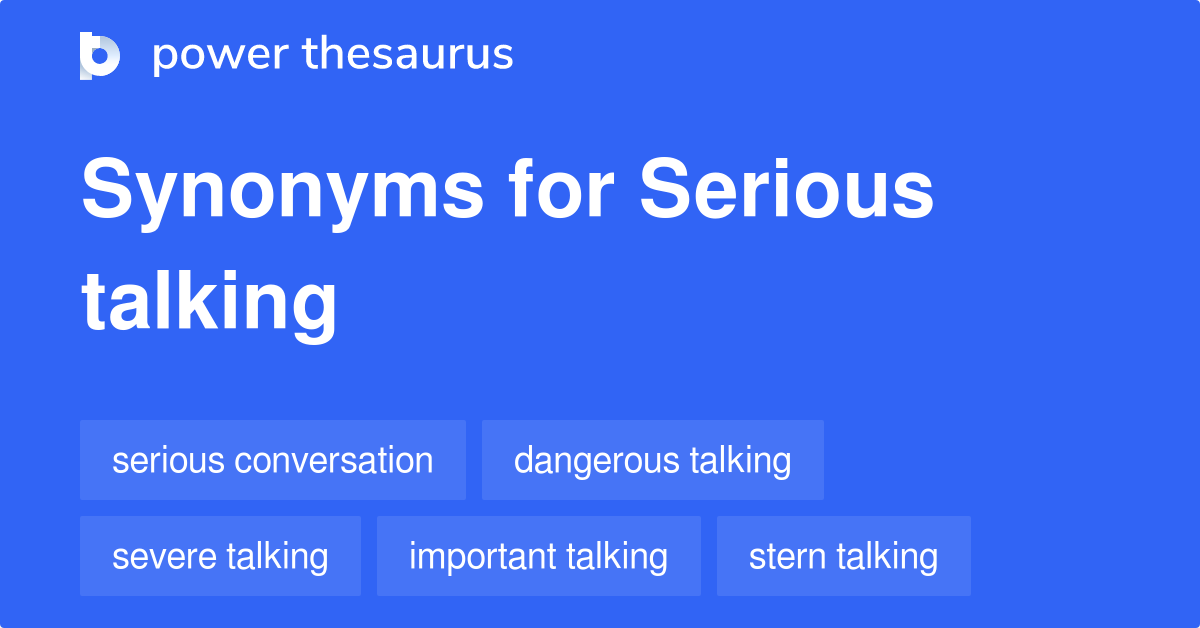 power thesaurus

Synonyms for Serious talking

serious conversation
dangerous talking
severe talking
important talking
stern talking